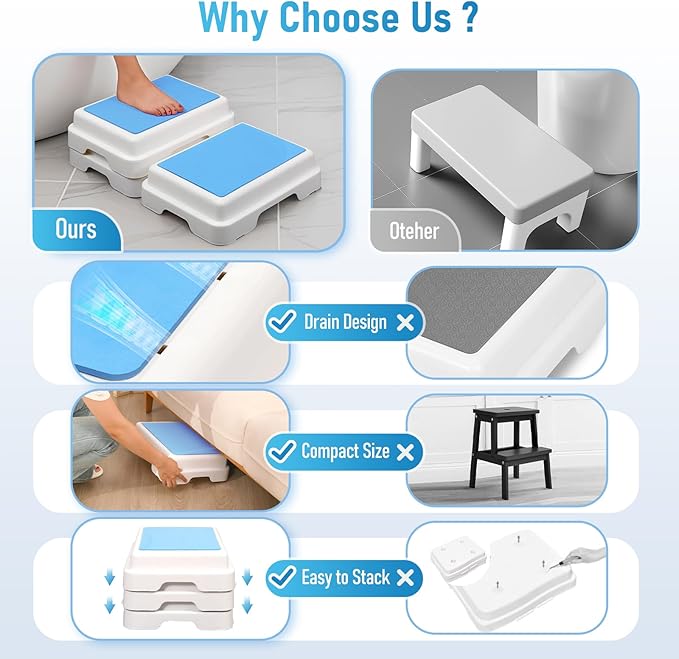 Why Choose Us ?

Ours

Oteher

Drain Design

Compact Size

Easy to Stack